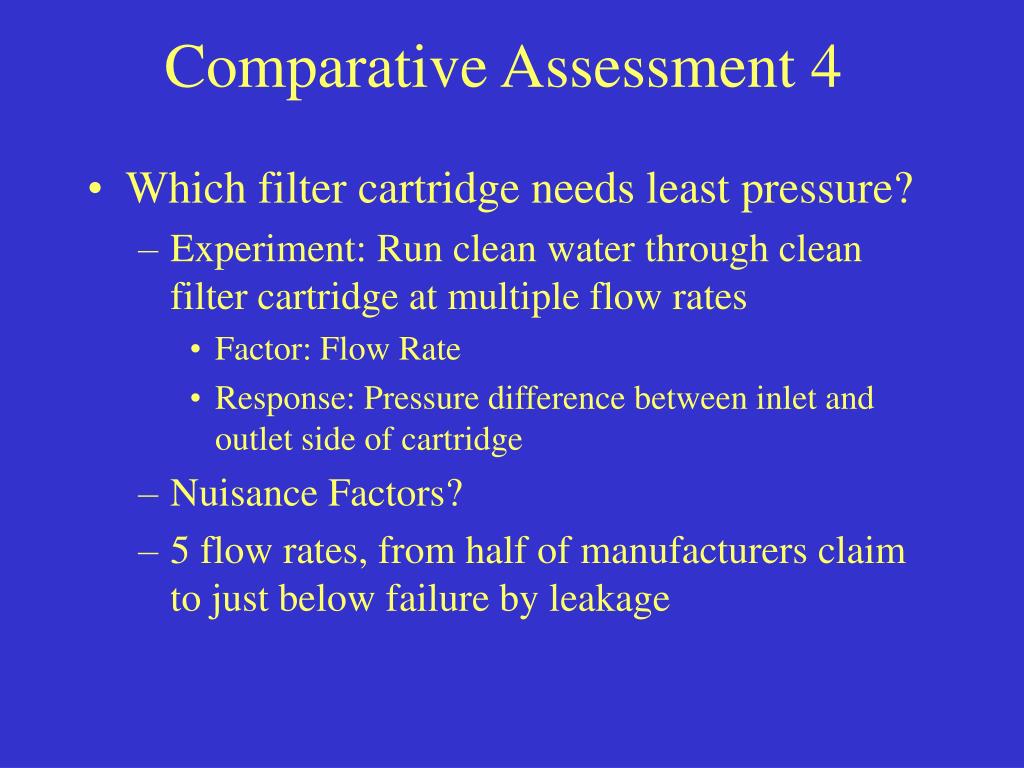 Comparative Assessment 4

• Which filter cartridge needs least pressure?
– Experiment: Run clean water through clean filter cartridge at multiple flow rates
• Factor: Flow Rate
• Response: Pressure difference between inlet and outlet side of cartridge
– Nuisance Factors?
– 5 flow rates, from half of manufacturers claim to just below failure by leakage